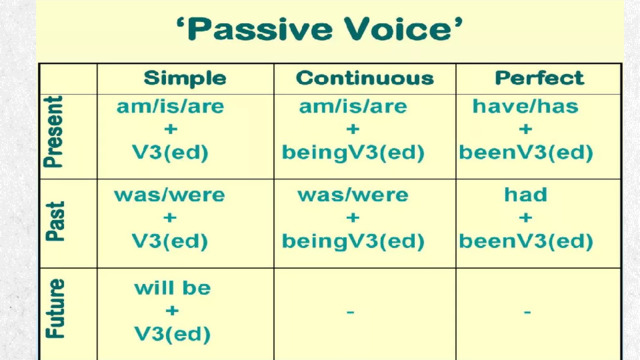 ‘Passive Voice’

| | Simple | Continuous | Perfect |
|---|---|---|---|
| Present | am/is/are + V3(ed) | am/is/are + beingV3(ed) | have/has + beenV3(ed) |
| Past | was/were + V3(ed) | was/were + beingV3(ed) | had + beenV3(ed) |
| Future | will be + V3(ed) | - | - |